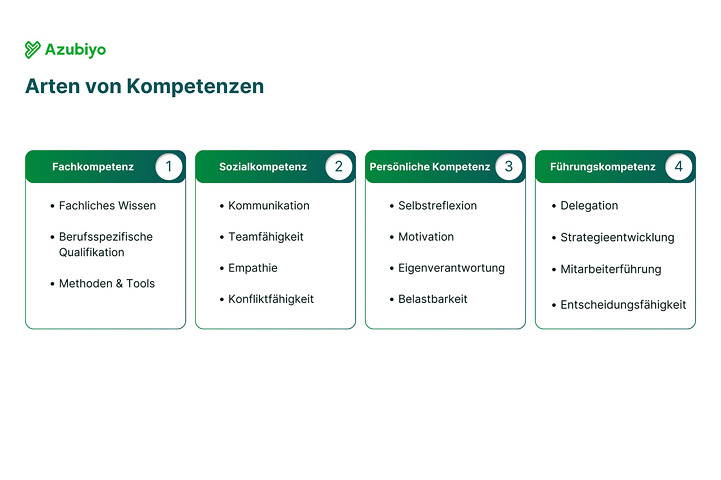 Azubiyo

Arten von Kompetenzen

Fachkompetenz 1

• Fachliches Wissen
• Berufsspezifische Qualifikation
• Methoden & Tools

Sozialkompetenz 2

• Kommunikation
• Teamfähigkeit
• Empathie
• Konfliktfähigkeit

Persönliche Kompetenz 3

• Selbstreflexion
• Motivation
• Eigenverantwortung
• Belastbarkeit

Führungskompetenz 4

• Delegation
• Strategieentwicklung
• Mitarbeiterführung
• Entscheidungsfähigkeit